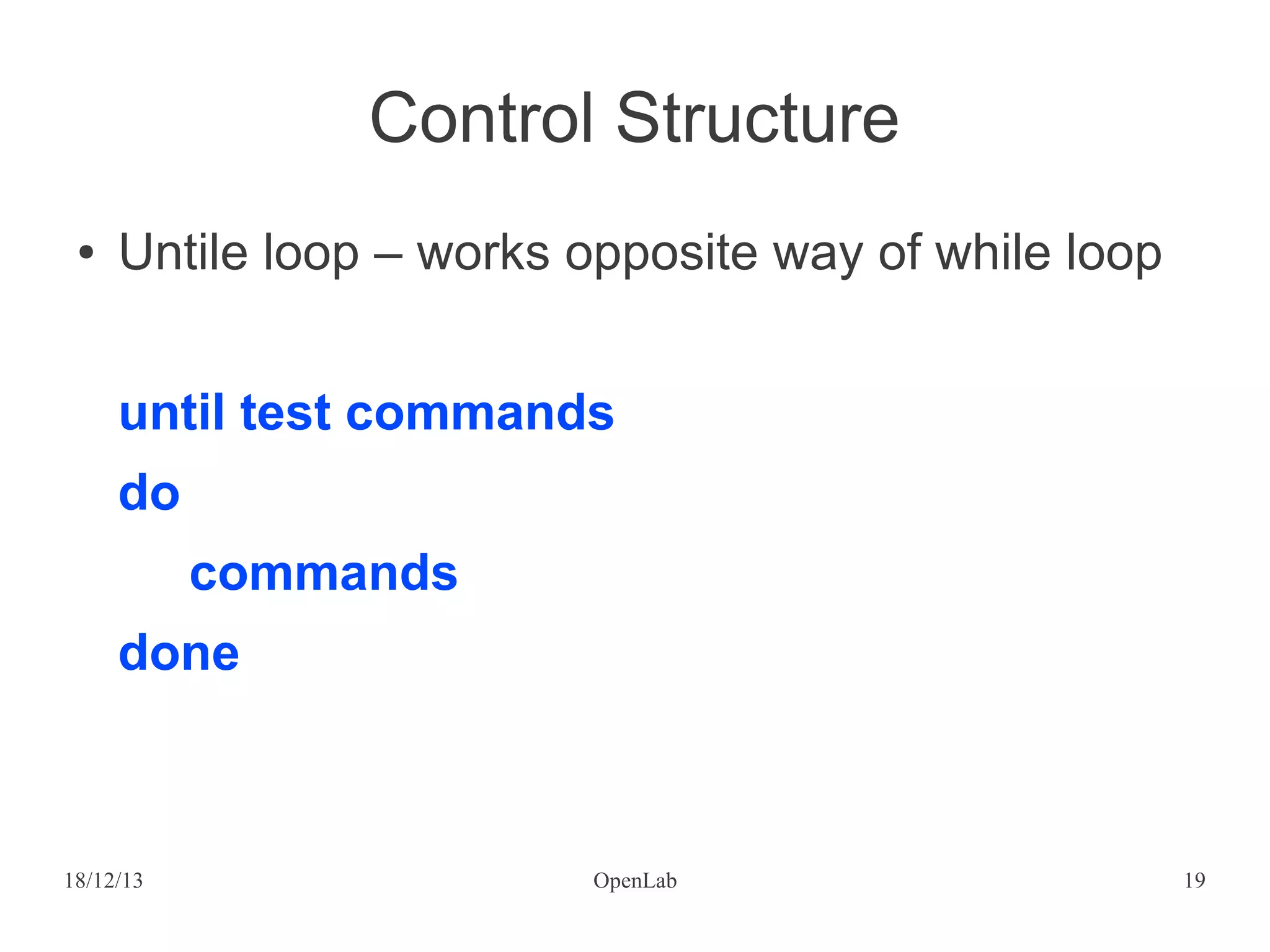 Control Structure

• Untile loop – works opposite way of while loop

until test commands

do

commands

done

18/12/13

OpenLab

19